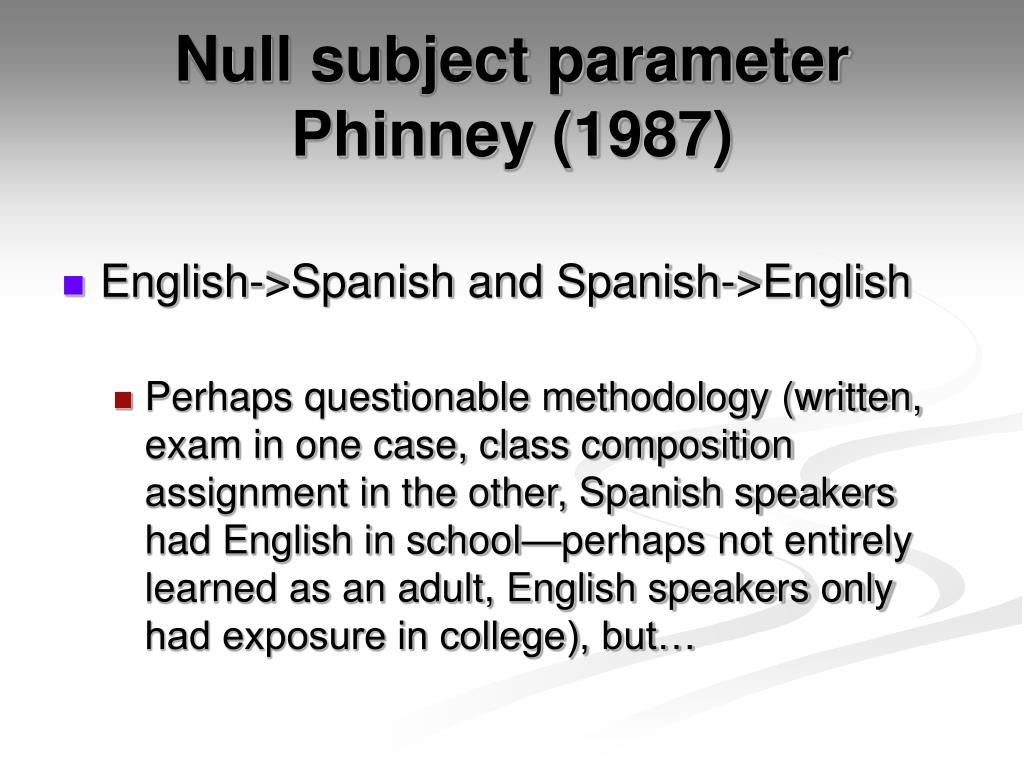 Null subject parameter Phinney (1987)

English->Spanish and Spanish->English

Perhaps questionable methodology (written, exam in one case, class composition assignment in the other, Spanish speakers had English in school—perhaps not entirely learned as an adult, English speakers only had exposure in college), but…